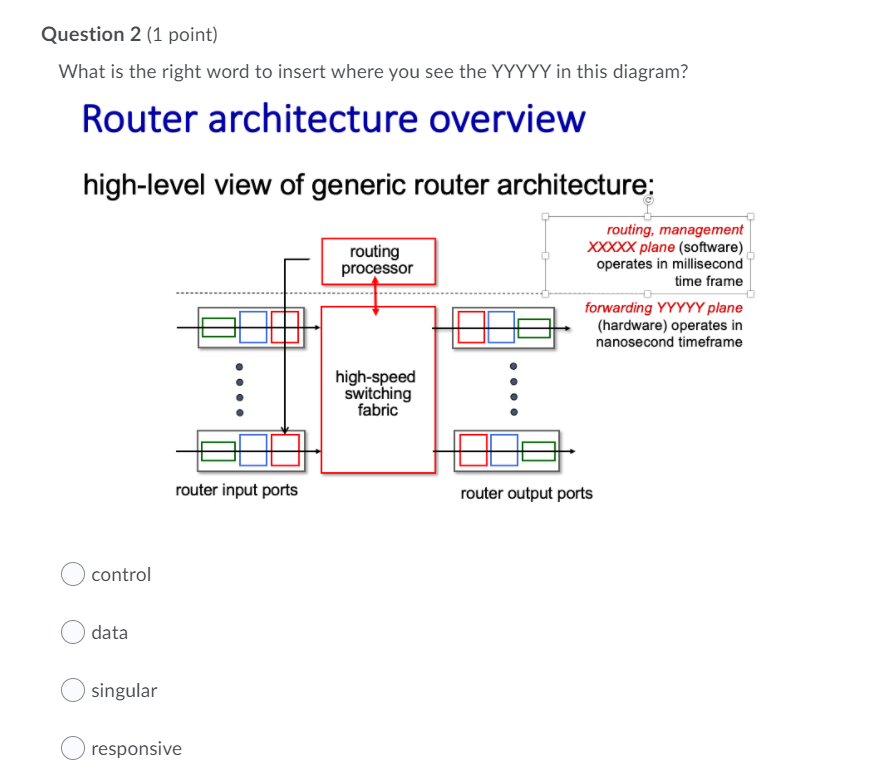 Question 2 (1 point)

What is the right word to insert where you see the YYYYY in this diagram?

Router architecture overview

high-level view of generic router architecture:

routing processor

routing, management XXXXX plane (software) operates in millisecond time frame

forwarding YYYYY plane (hardware) operates in nanosecond timeframe

high-speed switching fabric

router input ports

router output ports

control

data

singular

responsive